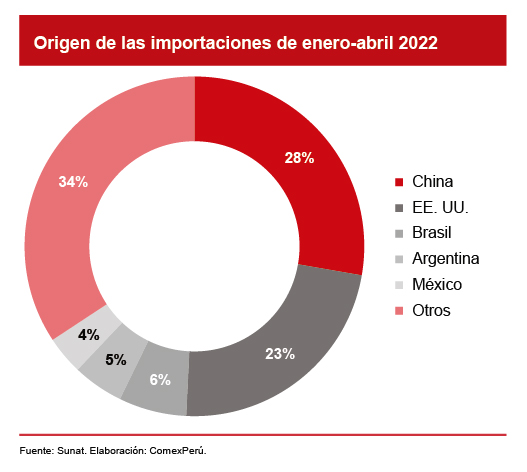 Origen de las importaciones de enero-abril 2022

28%
23%
6%
5%
4%
34%

China
EE. UU.
Brasil
Argentina
México
Otros

Fuente: Sunat. Elaboración: ComexPerú.